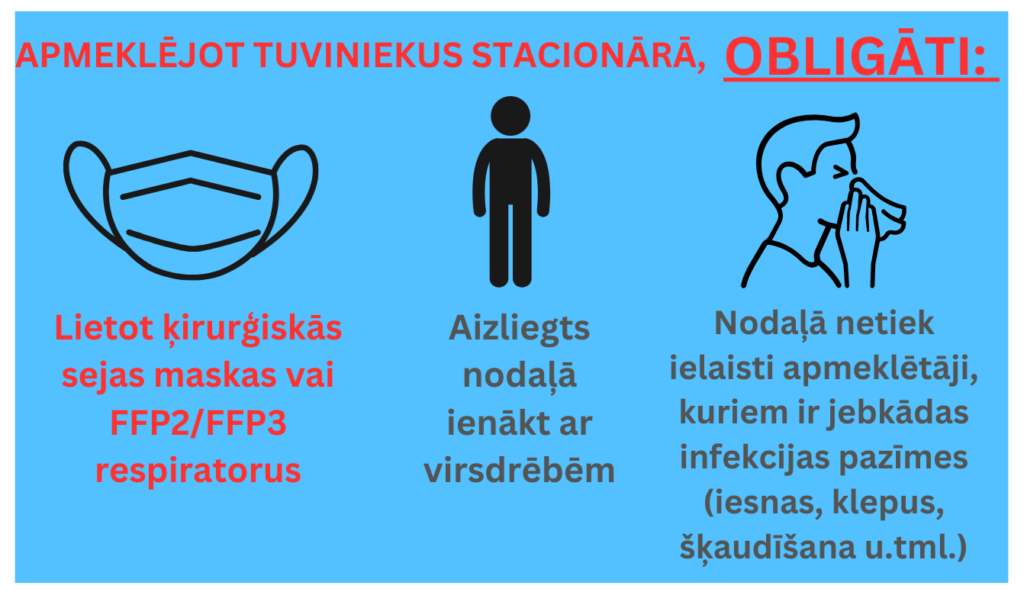 APMEKLĒJOT TUVINIEKUS STACIONĀRĀ, OBLIGĀTI:

Lietot ķirurģiskās sejas maskas vai FFP2/FFP3 respiratorus

Aizliegts nodaļā ienākt ar virsdrēbēm

Nodaļā netiek ielaisti apmeklētāji, kuriem ir jebkādas infekcijas pazīmes (iesnas, klepus, šķaudīšana u.tml.)